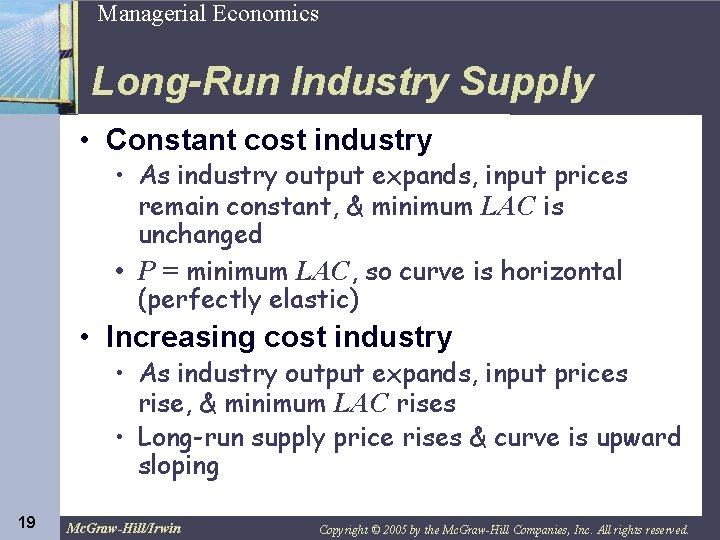 Managerial Economics

Long-Run Industry Supply

• Constant cost industry
  • As industry output expands, input prices remain constant, & minimum $LAC$ is unchanged
  • $P$ = minimum $LAC$, so curve is horizontal (perfectly elastic)
• Increasing cost industry
  • As industry output expands, input prices rise, & minimum $LAC$ rises
  • Long-run supply price rises & curve is upward sloping

19

McGraw-Hill/Irwin

Copyright © 2005 by the McGraw-Hill Companies, Inc. All rights reserved.